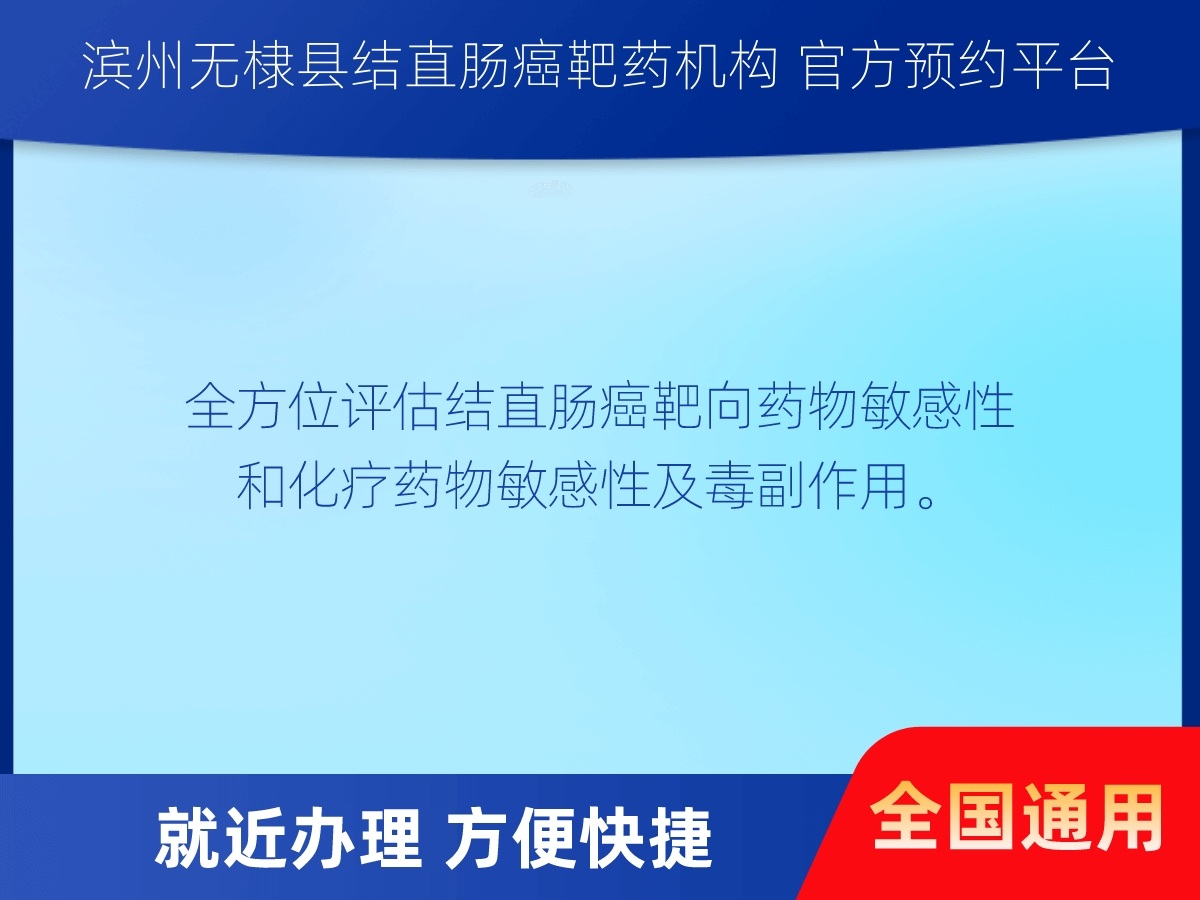 滨州无棣县结直肠癌靶药机构 官方预约平台

全方位评估结直肠癌靶向药物敏感性和化疗药物敏感性及毒副作用。

就近办理 方便快捷

全国通用